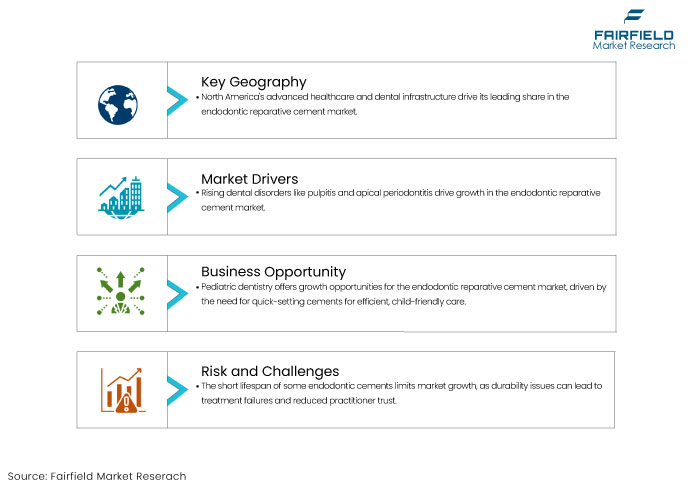 FAIRFIELD
Market Research

Key Geography
• North America's advanced healthcare and dental infrastructure drive its leading share in the endodontic reparative cement market.

Market Drivers
• Rising dental disorders like pulpitis and apical periodontitis drive growth in the endodontic reparative cement market.

Business Opportunity
• Pediatric dentistry offers growth opportunities for the endodontic reparative cement market, driven by the need for quick-setting cements for efficient, child-friendly care.

Risk and Challenges
• The short lifespan of some endodontic cements limits market growth, as durability issues can lead to treatment failures and reduced practitioner trust.

Source: Fairfield Market Reserach